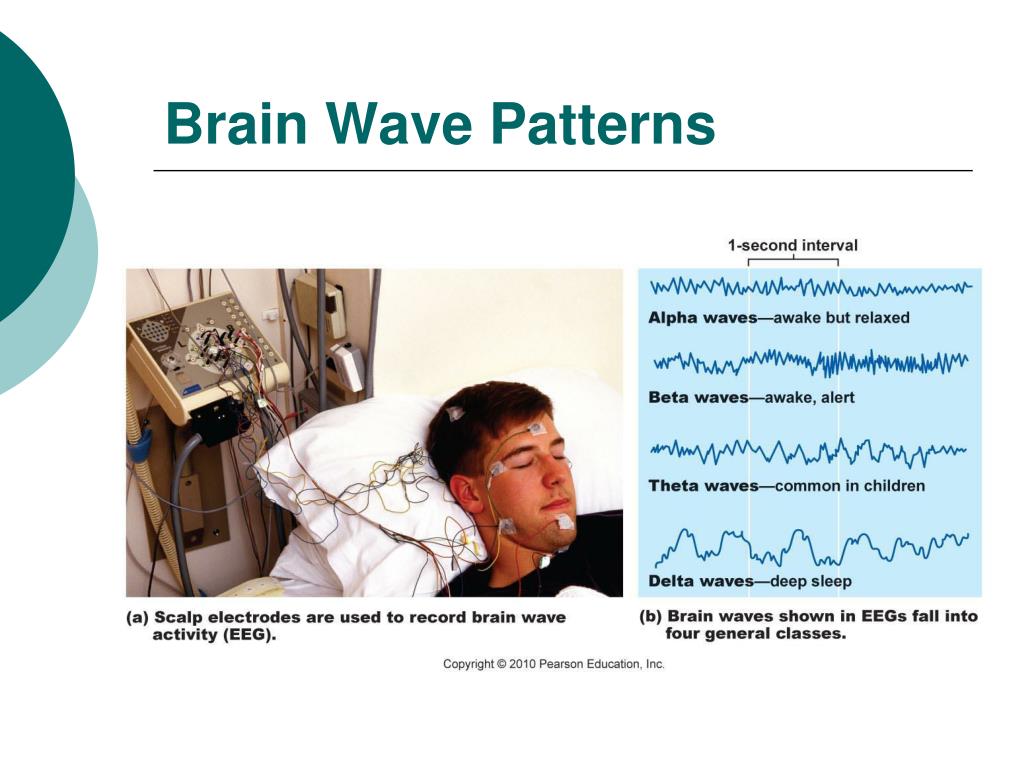 Brain Wave Patterns

1-second interval

Alpha waves—awake but relaxed

Beta waves—awake, alert

Theta waves—common in children

Delta waves—deep sleep

(a) Scalp electrodes are used to record brain wave activity (EEG).

(b) Brain waves shown in EEGs fall into four general classes.

Copyright © 2010 Pearson Education, Inc.